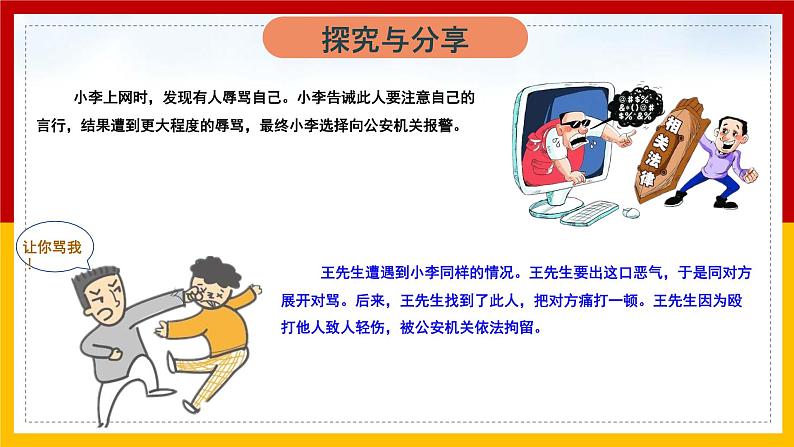 探究与分享

小李上网时，发现有人辱骂自己。小李告诫此人要注意自己的言行，结果遭到更大程度的辱骂，最终小李选择向公安机关报警。

@#$%
&*()@#
$%·&%

相关法律

让你骂我

王先生遭遇到小李同样的情况。王先生要出这口恶气，于是同对方展开对骂。后来，王先生找到了此人，把对方痛打一顿。王先生因为殴打他人致人轻伤，被公安机关依法拘留。